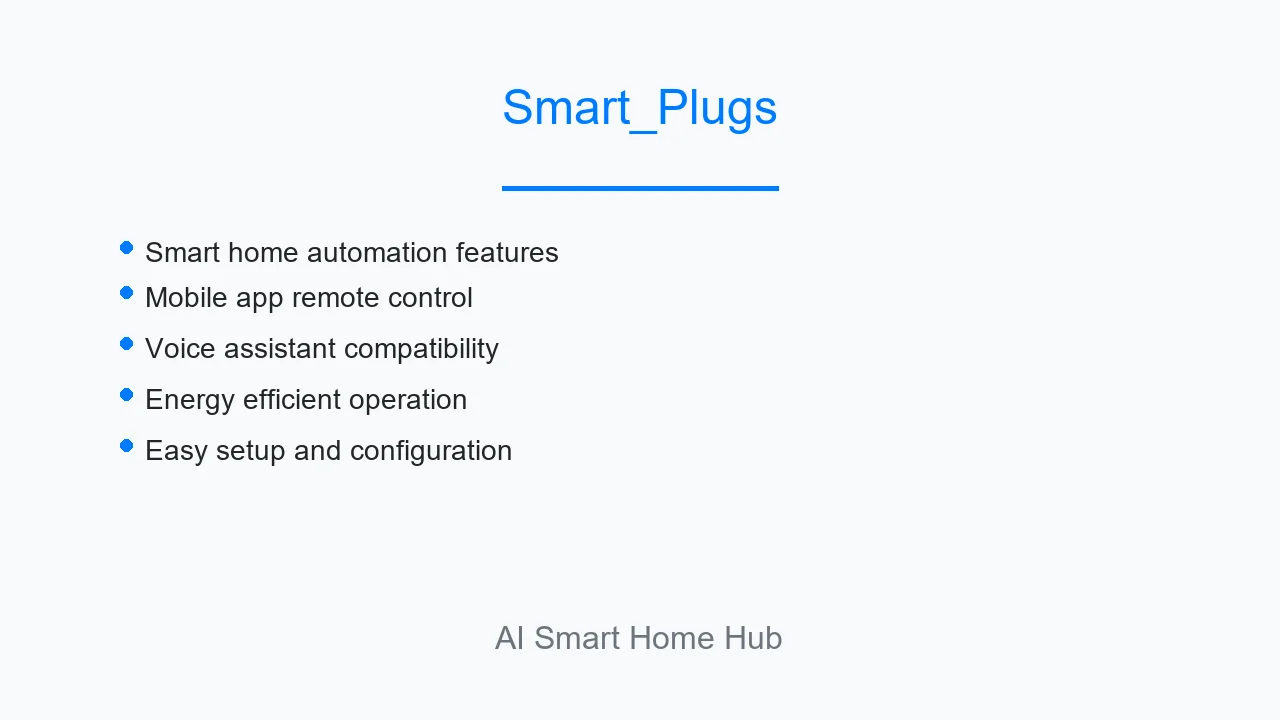 Smart_Plugs

- Smart home automation features
- Mobile app remote control
- Voice assistant compatibility
- Energy efficient operation
- Easy setup and configuration

AI Smart Home Hub